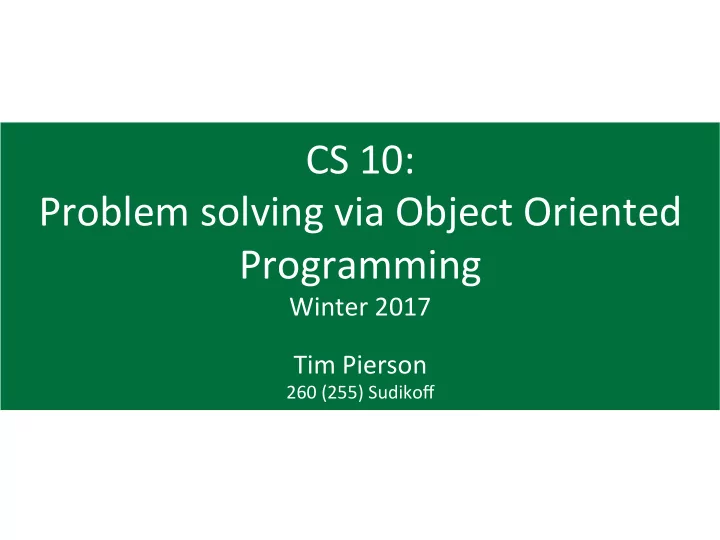 CS 10:
Problem solving via Object Oriented Programming
Winter 2017

Tim Pierson
260 (255) Sudikoff